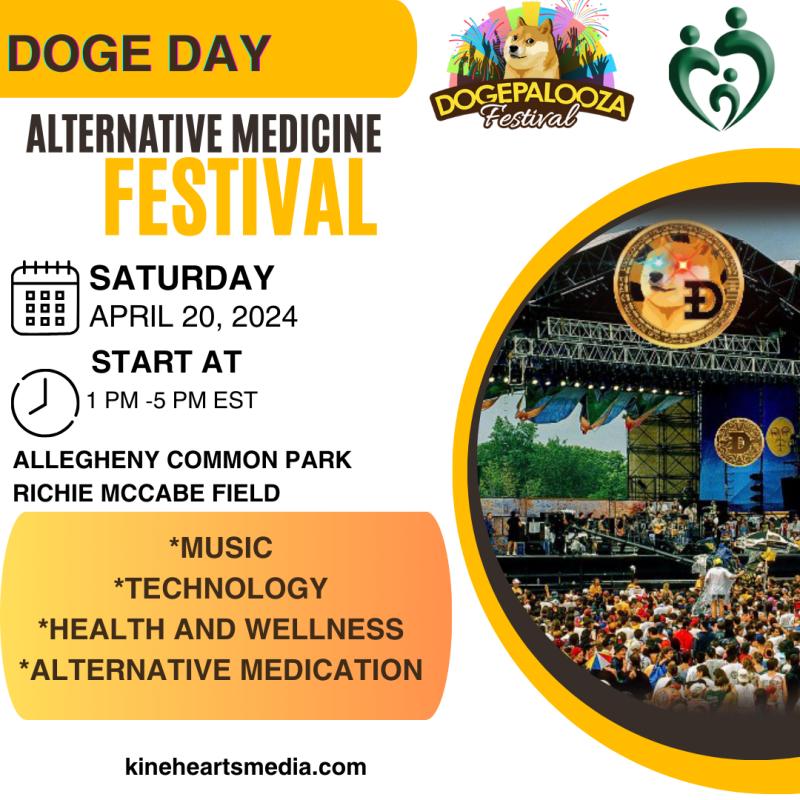 DOGE DAY

DOGEPALOOZA
Festival

ALTERNATIVE MEDICINE
FESTIVAL

SATURDAY
APRIL 20, 2024

START AT
1 PM -5 PM EST

ALLEGHENY COMMON PARK
RICHIE MCCABE FIELD

*MUSIC
*TECHNOLOGY
*HEALTH AND WELLNESS
*ALTERNATIVE MEDICATION

kineheartsmedia.com